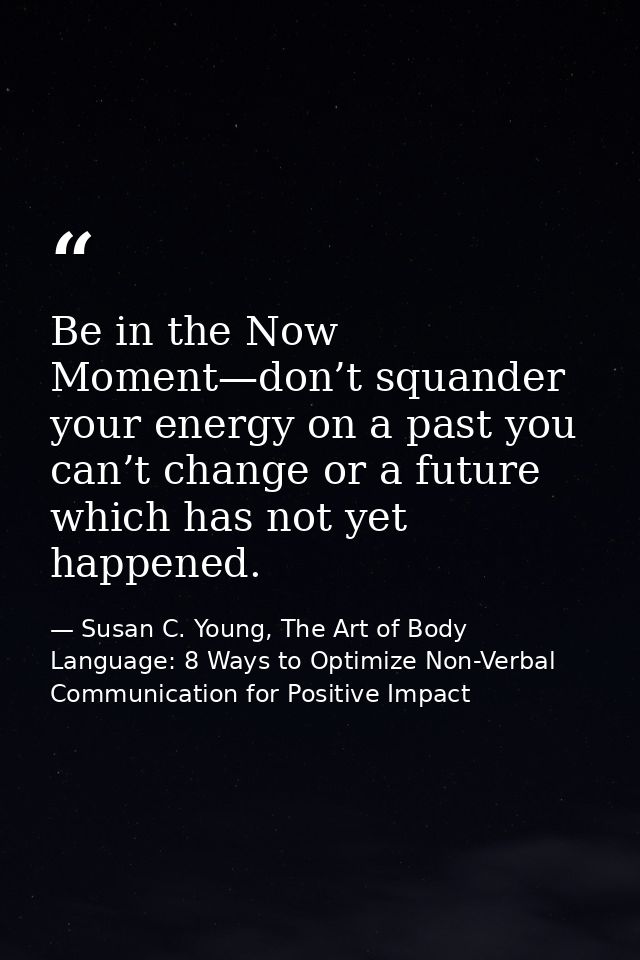 “

Be in the Now Moment—don’t squander your energy on a past you can’t change or a future which has not yet happened.

— Susan C. Young, The Art of Body Language: 8 Ways to Optimize Non-Verbal Communication for Positive Impact